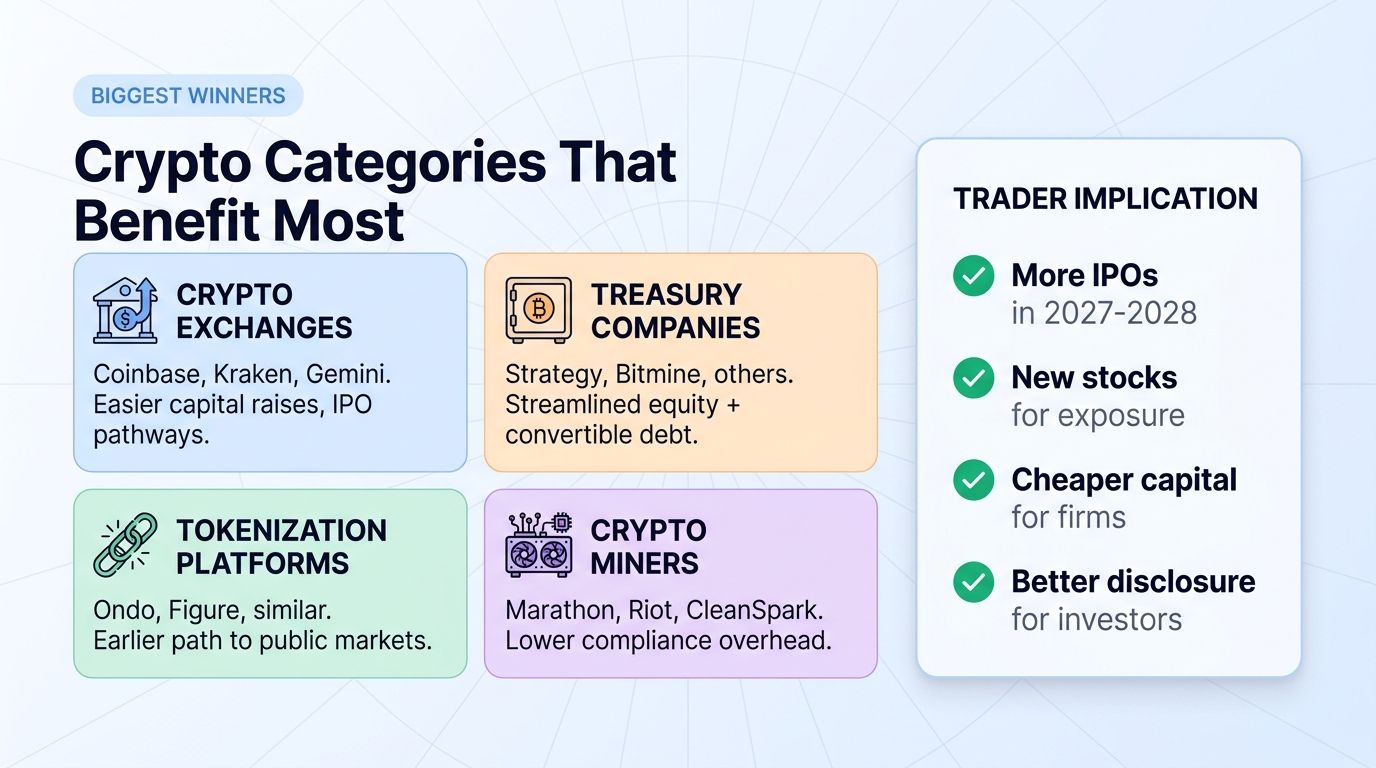 BIGGEST WINNERS

Crypto Categories That Benefit Most

CRYPTO EXCHANGES

Coinbase, Kraken, Gemini. Easier capital raises, IPO pathways.

TREASURY COMPANIES

Strategy, Bitmine, others. Streamlined equity + convertible debt.

TOKENIZATION PLATFORMS

Ondo, Figure, similar. Earlier path to public markets.

CRYPTO MINERS

Marathon, Riot, CleanSpark. Lower compliance overhead.

TRADER IMPLICATION

More IPOs
in 2027-2028

New stocks
for exposure

Cheaper capital
for firms

Better disclosure
for investors